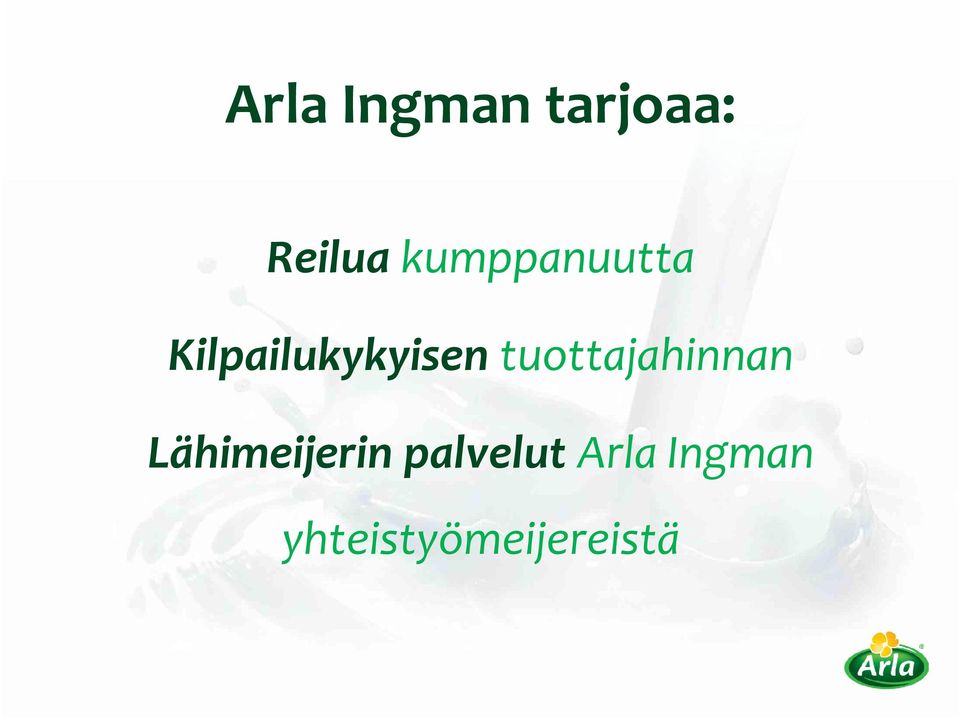 Arla Ingman tarjoaa:

Reilua kumppanuutta

Kilpailukykyisen tuottajahinnan

Lähimeijerin palvelut Arla Ingman yhteistyömeijereistä

Arla